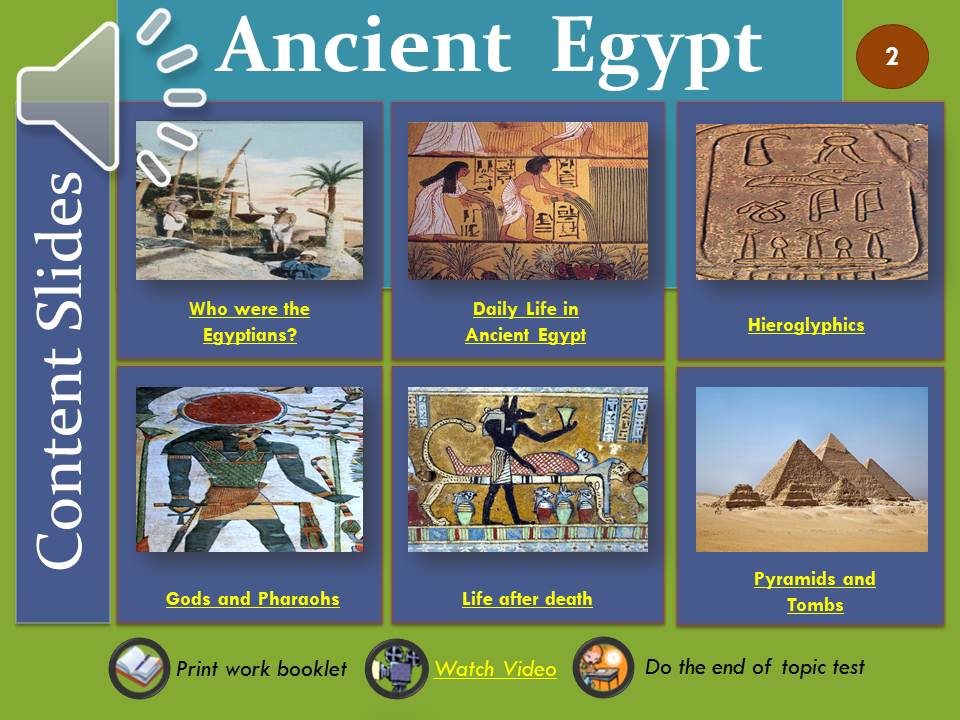 Ancient Egypt

2

Content Slides

Who were the Egyptians?

Daily Life in Ancient Egypt

Hieroglyphics

Gods and Pharaohs

Life after death

Pyramids and Tombs

Print work booklet

Watch Video

Do the end of topic test